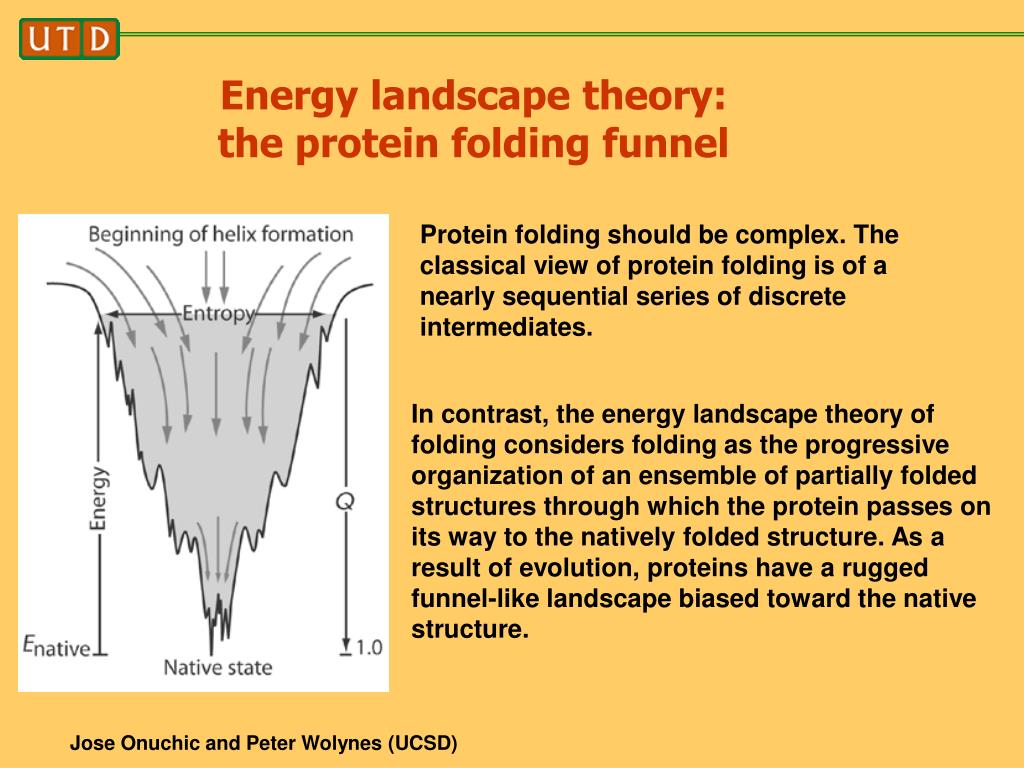 UTD

Energy landscape theory:
the protein folding funnel

Beginning of helix formation

Entropy

Energy

Q

$E_{native}$

1.0

Native state

Protein folding should be complex. The classical view of protein folding is of a nearly sequential series of discrete intermediates.

In contrast, the energy landscape theory of folding considers folding as the progressive organization of an ensemble of partially folded structures through which the protein passes on its way to the natively folded structure. As a result of evolution, proteins have a rugged funnel-like landscape biased toward the native structure.

Jose Onuchic and Peter Wolynes (UCSD)